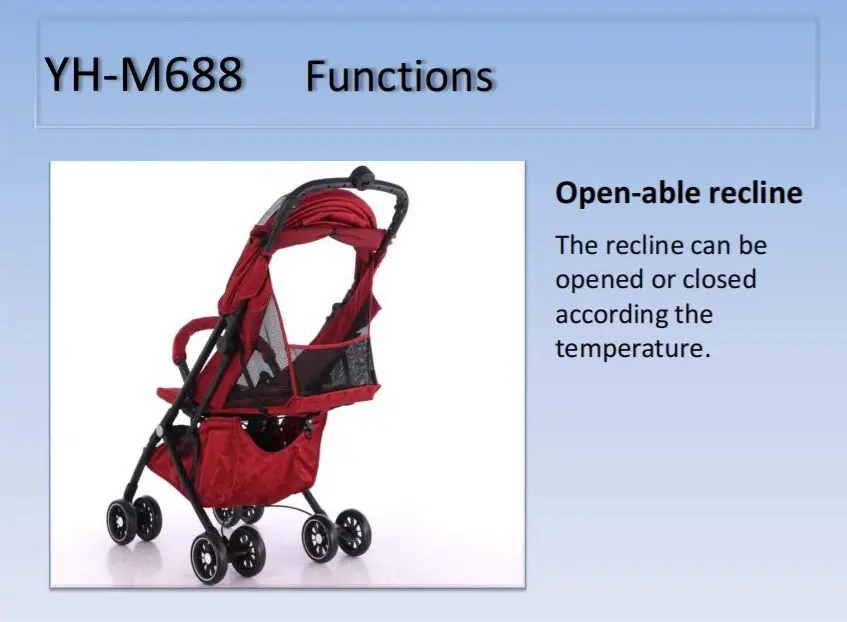 YH-M688 Functions

Open-able recline

The recline can be opened or closed according the temperature.